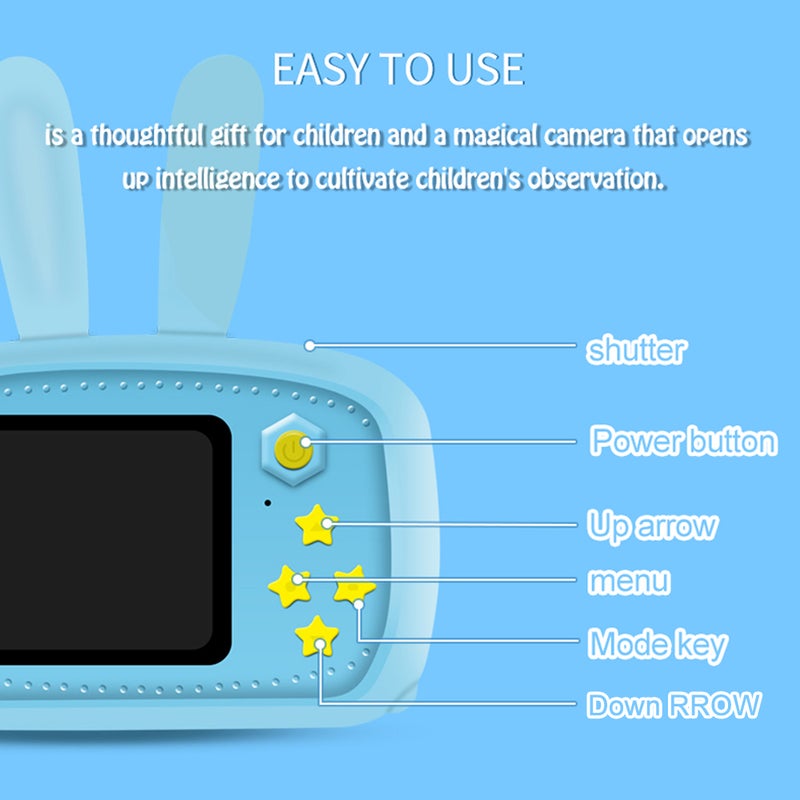 EASY TO USE

is a thoughtful gift for children and a magical camera that opens up intelligence to cultivate children's observation.

shutter

Power button

Up arrow

menu

Mode key

Down RROW